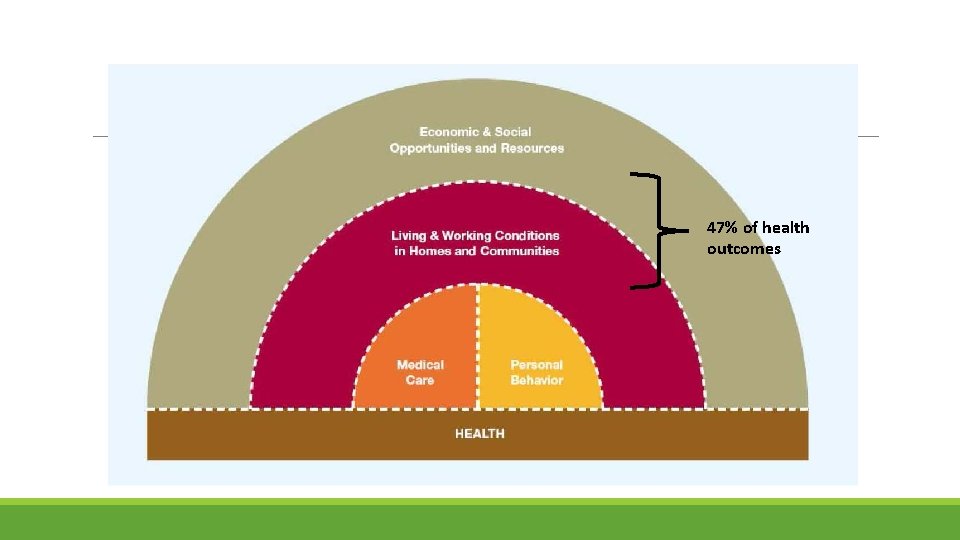 Economic & Social Opportunities and Resources

Living & Working Conditions in Homes and Communities

47% of health outcomes

Medical Care

Personal Behavior

HEALTH